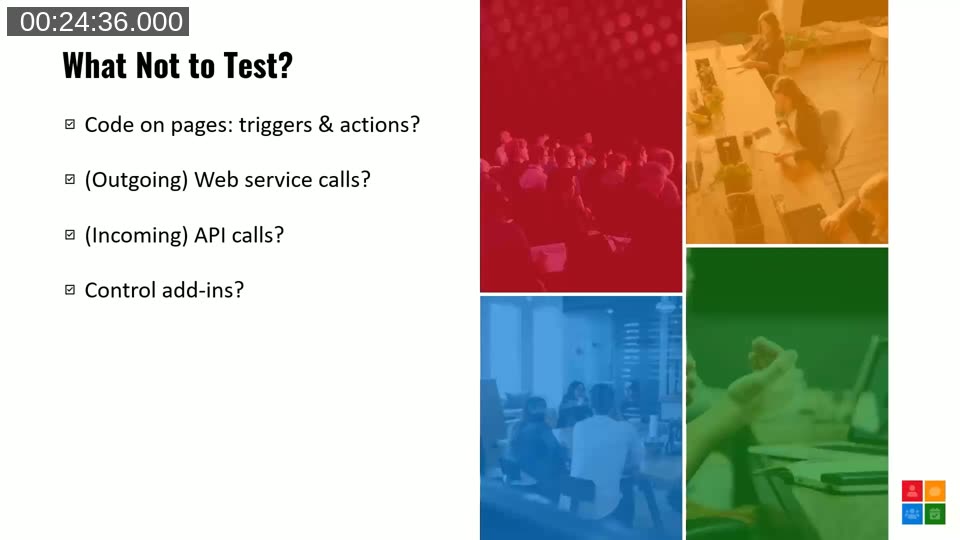 00:24:36.000

What Not to Test?

☑ Code on pages: triggers & actions?

☑ (Outgoing) Web service calls?

☑ (Incoming) API calls?

☑ Control add-ins?